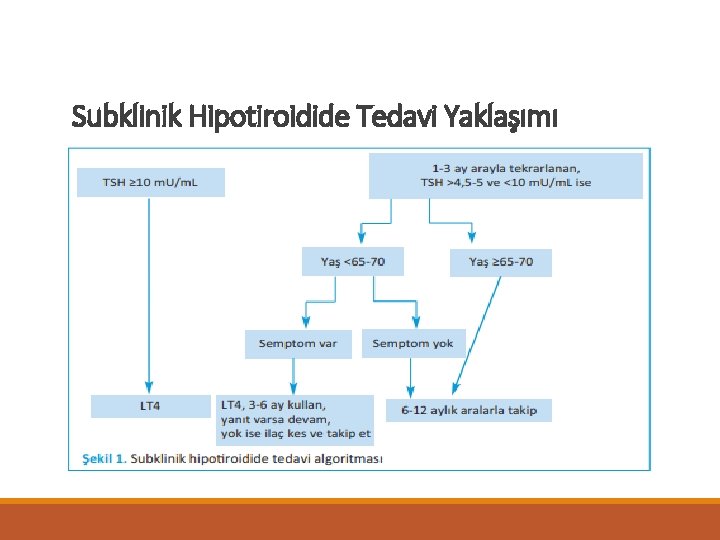 Subklinik Hipotiroidide Tedavi Yaklaşımı

TSH ≥10 mU/mL

1-3 ay arayla tekrarlanan, TSH >4,5-5 ve <10 mU/mL ise

Yaş <65-70

Yaş ≥65-70

Semptom var

Semptom yok

LT4

LT4, 3-6 ay kullan, yanıt varsa devam, yok ise ilaç kes ve takip et

6-12 aylık aralarla takip

Şekil 1. Subklinik hipotiroidide tedavi algoritması